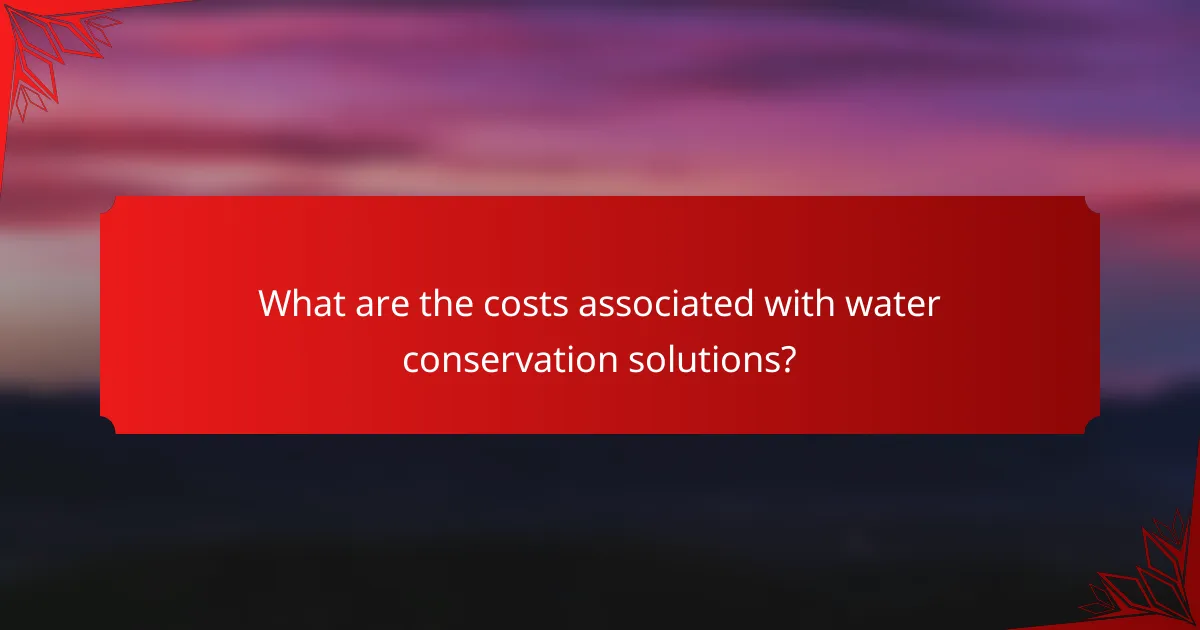 What are the costs associated with water conservation solutions?